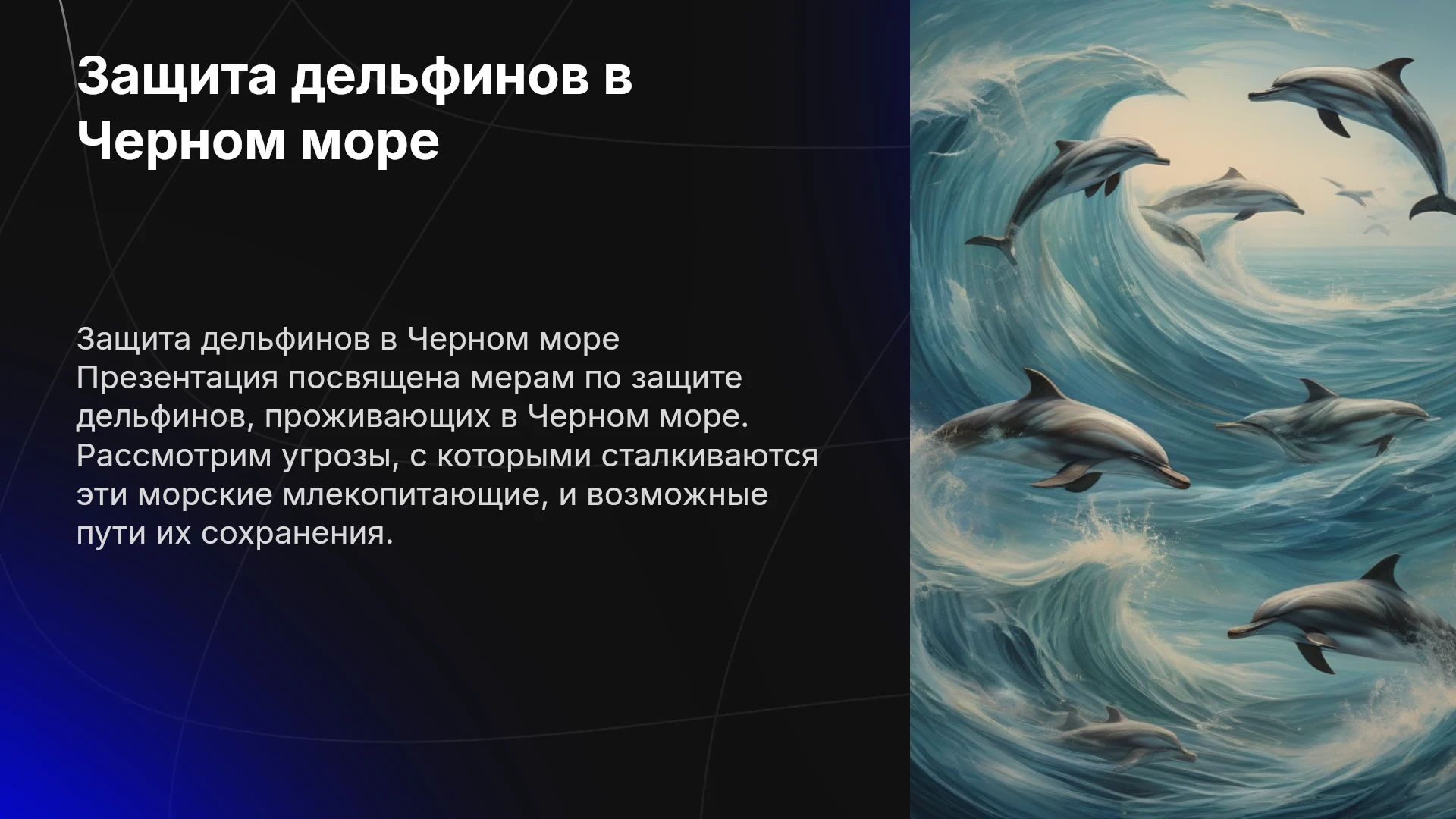 Защита дельфинов в Черном море

Защита дельфинов в Черном море Презентация посвящена мерам по защите дельфинов, проживающих в Черном море. Рассмотрим угрозы, с которыми сталкиваются эти морские млекопитающие, и возможные пути их сохранения.